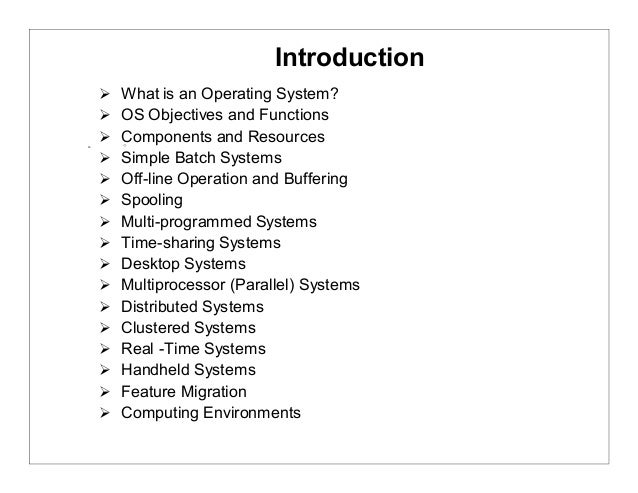 Introduction

➢ What is an Operating System?
➢ OS Objectives and Functions
➢ Components and Resources
➢ Simple Batch Systems
➢ Off-line Operation and Buffering
➢ Spooling
➢ Multi-programmed Systems
➢ Time-sharing Systems
➢ Desktop Systems
➢ Multiprocessor (Parallel) Systems
➢ Distributed Systems
➢ Clustered Systems
➢ Real -Time Systems
➢ Handheld Systems
➢ Feature Migration
➢ Computing Environments